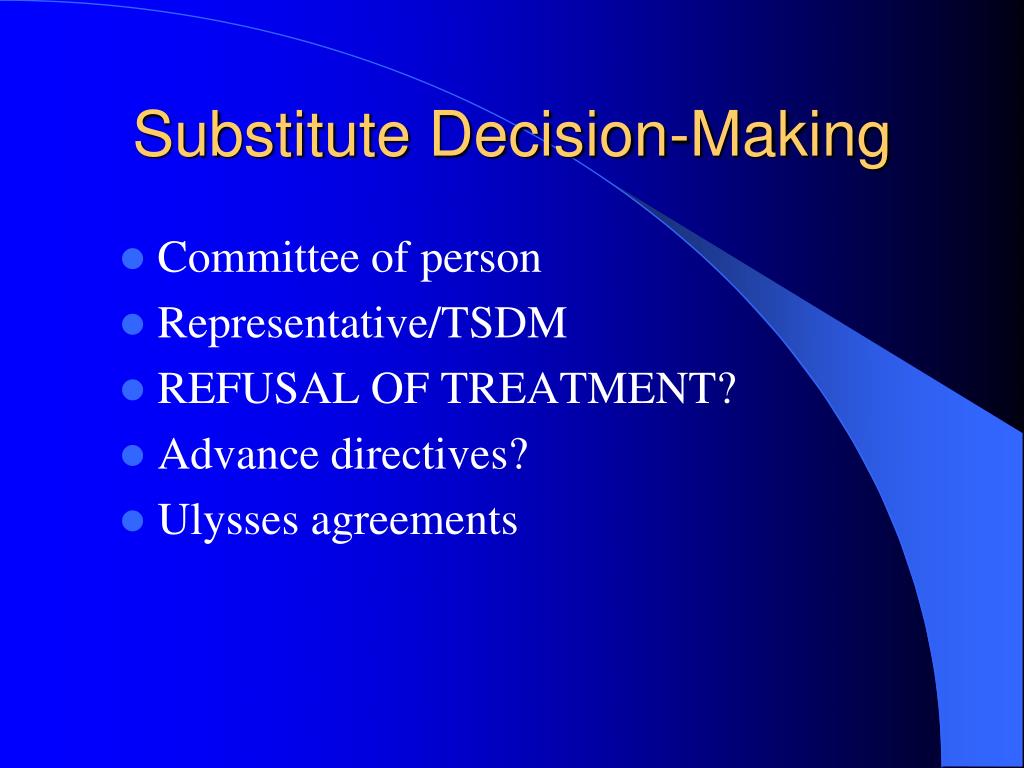 Substitute Decision-Making

- Committee of person
- Representative/TSDM
- REFUSAL OF TREATMENT?
- Advance directives?
- Ulysses agreements